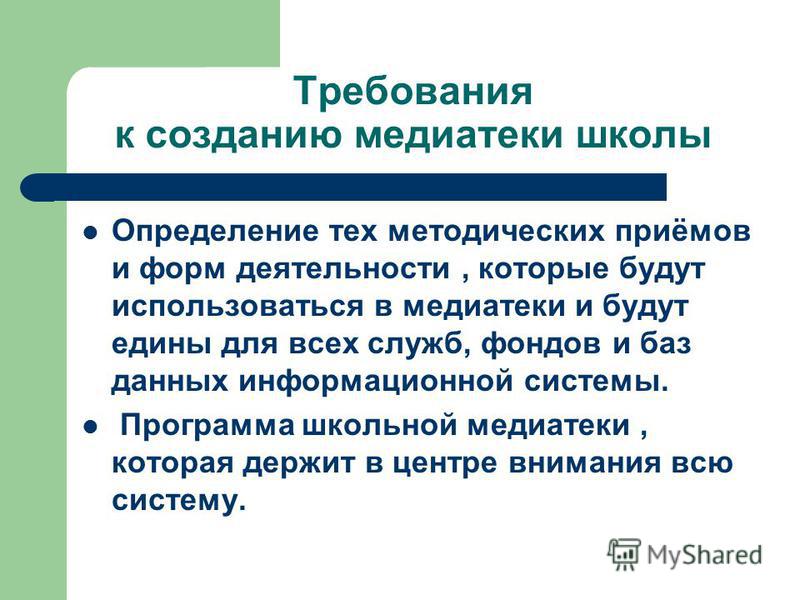 Требования к созданию медиатеки школы

- Определение тех методических приёмов и форм деятельности , которые будут использоваться в медиатеки и будут едины для всех служб, фондов и баз данных информационной системы.
- Программа школьной медиатеки , которая держит в центре внимания всю систему.

MyShared